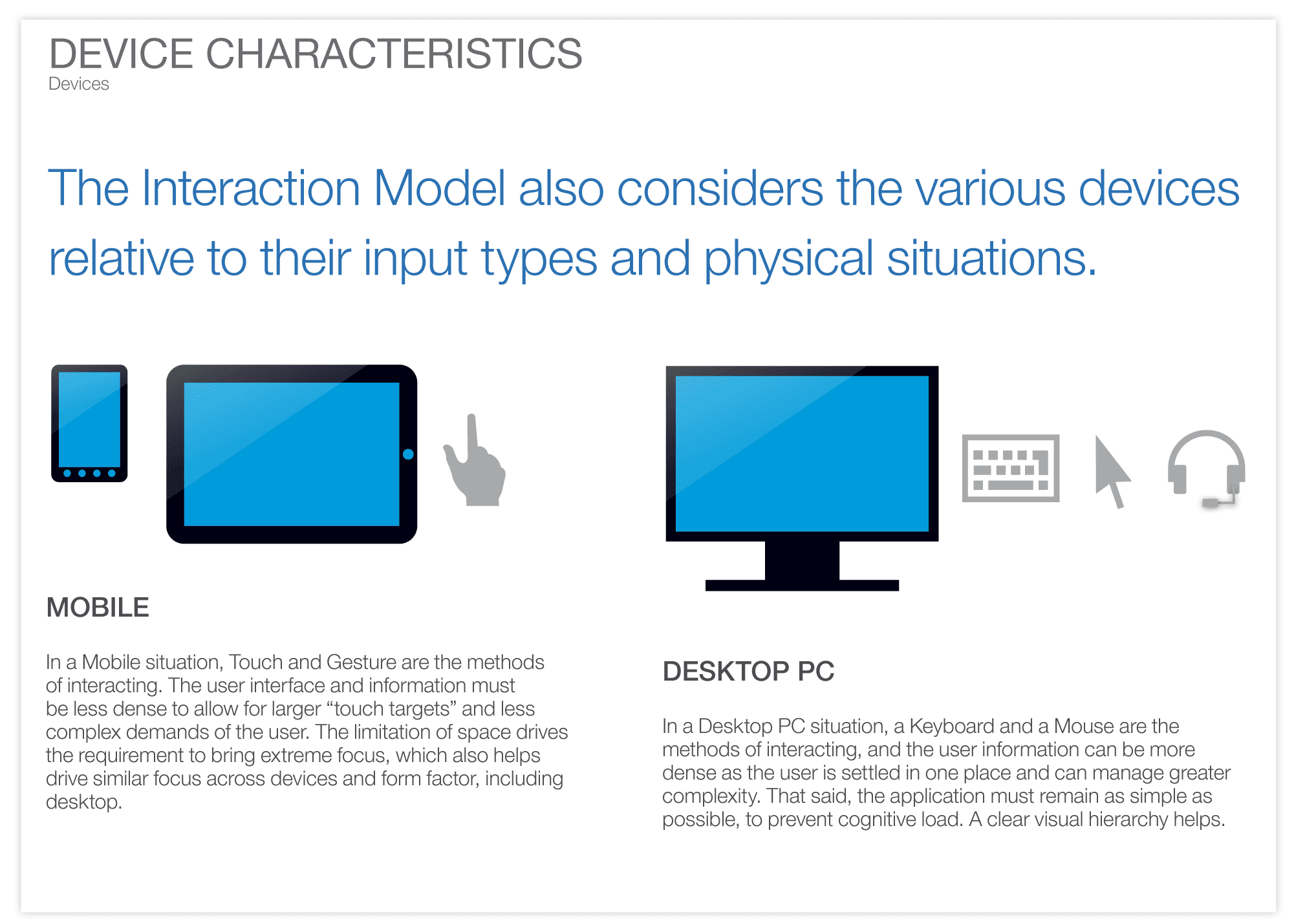 DEVICE CHARACTERISTICS
Devices

The Interaction Model also considers the various devices relative to their input types and physical situations.

MOBILE

In a Mobile situation, Touch and Gesture are the methods of interacting. The user interface and information must be less dense to allow for larger “touch targets” and less complex demands of the user. The limitation of space drives the requirement to bring extreme focus, which also helps drive similar focus across devices and form factor, including desktop.

DESKTOP PC

In a Desktop PC situation, a Keyboard and a Mouse are the methods of interacting, and the user information can be more dense as the user is settled in one place and can manage greater complexity. That said, the application must remain as simple as possible, to prevent cognitive load. A clear visual hierarchy helps.